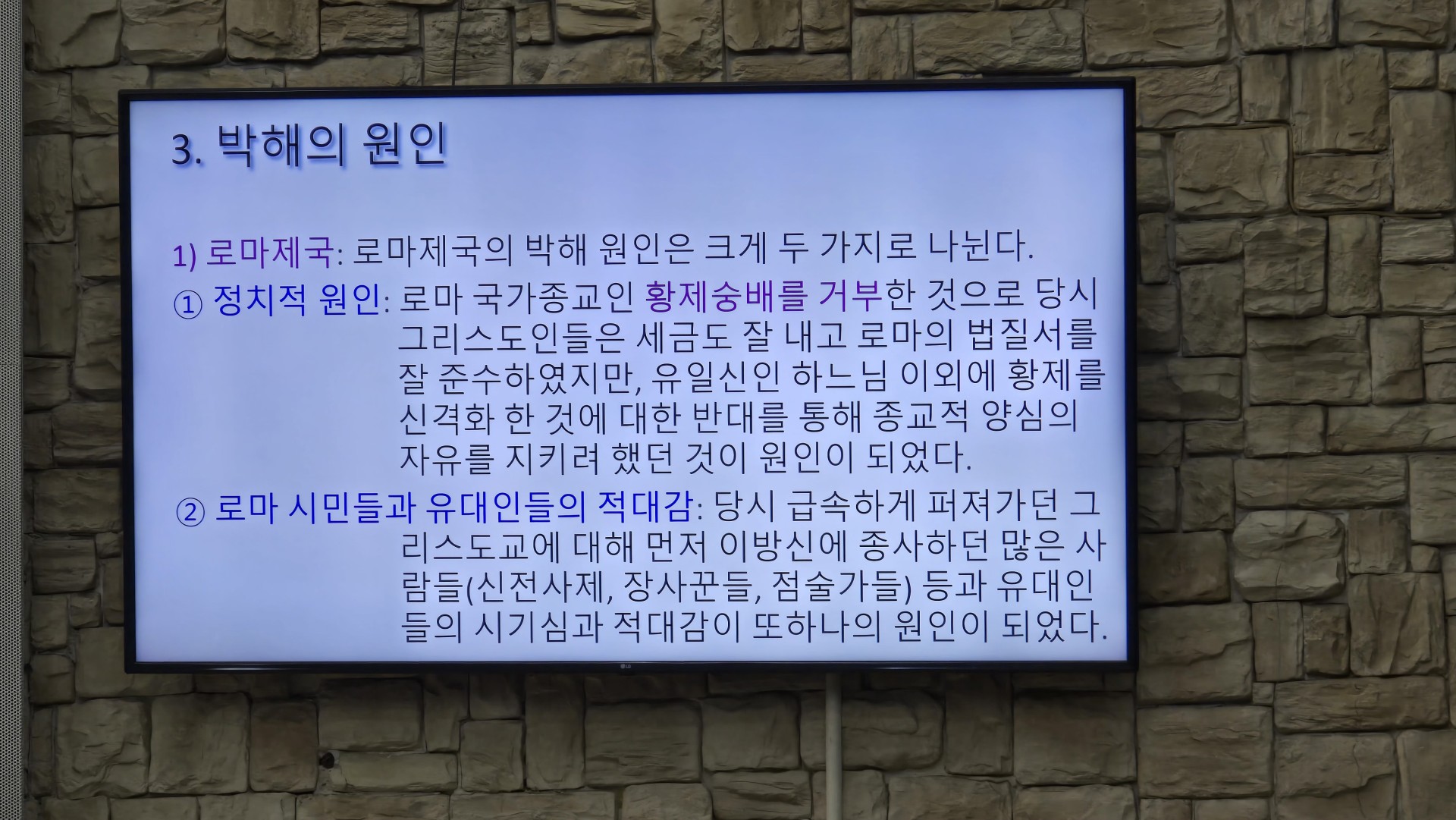 3. 박해의 원인

1) 로마제국: 로마제국의 박해 원인은 크게 두 가지로 나뉜다.

① 정치적 원인: 로마 국가종교인 황제숭배를 거부한 것으로 당시 그리스도인들은 세금도 잘 내고 로마의 법질서를 잘 준수하였지만, 유일신인 하느님 이외에 황제를 신격화 한 것에 대한 반대를 통해 종교적 양심의 자유를 지키려 했던 것이 원인이 되었다.

② 로마 시민들과 유대인들의 적대감: 당시 급속하게 퍼져가던 그리스도교에 대해 먼저 이방신에 종사하던 많은 사람들(신전사제, 장사꾼들, 점술가들) 등과 유대인들의 시기심과 적대감이 또하나의 원인이 되었다.

LG